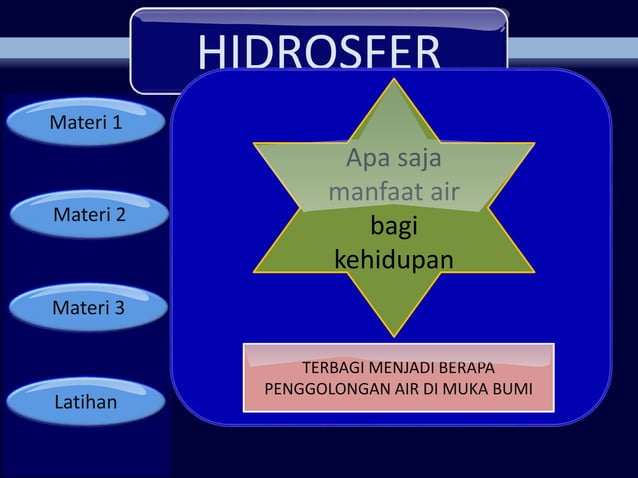 HIDROSFER

Materi 1

Materi 2

Materi 3

Latihan

Apa saja manfaat air bagi kehidupan

TERBAGI MENJADI BERAPA PENGGOLONGAN AIR DI MUKA BUMI